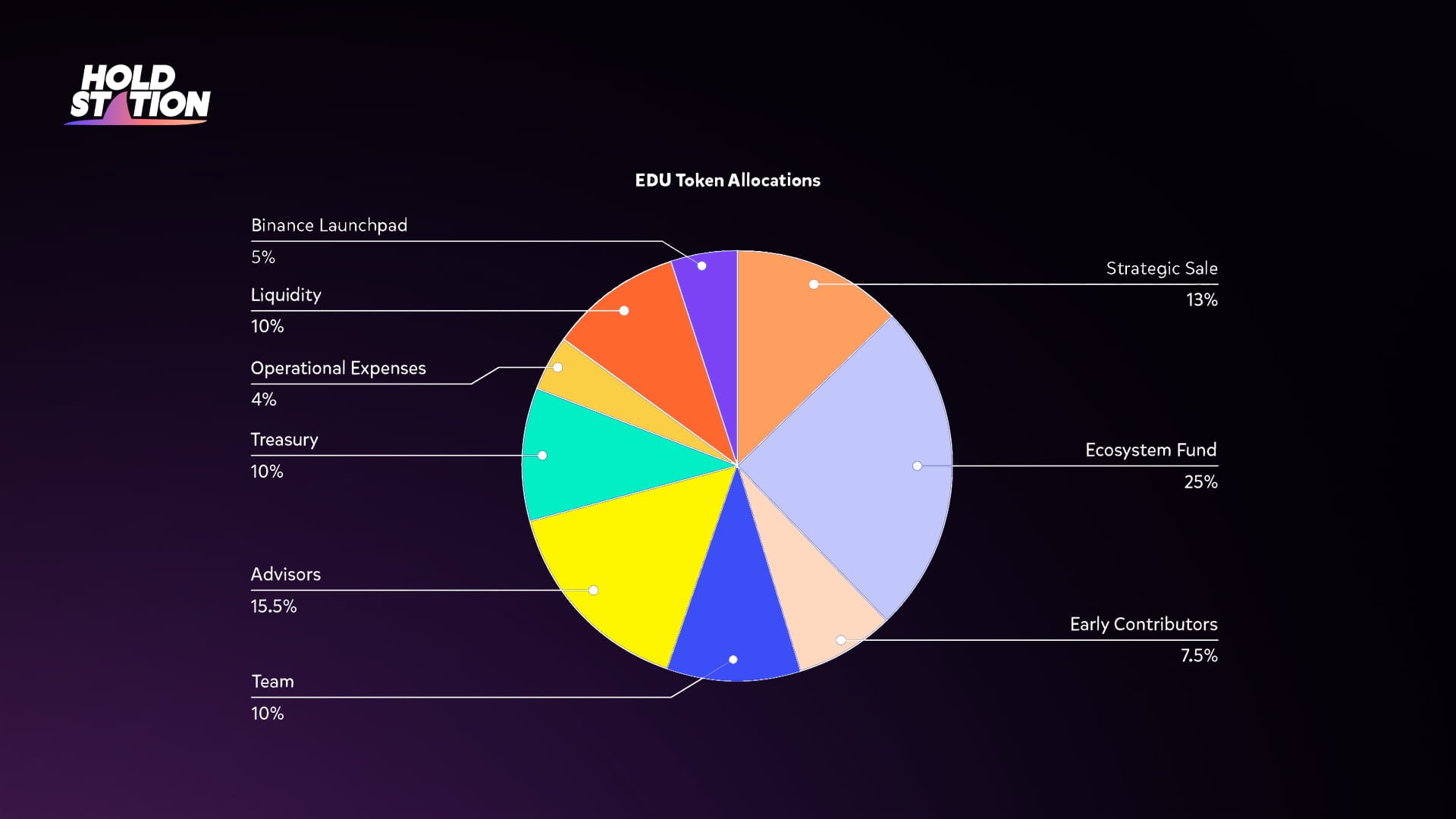 HOLD STATION

EDU Token Allocations

Binance Launchpad
5%

Liquidity
10%

Operational Expenses
4%

Treasury
10%

Advisors
15.5%

Team
10%

Strategic Sale
13%

Ecosystem Fund
25%

Early Contributors
7.5%